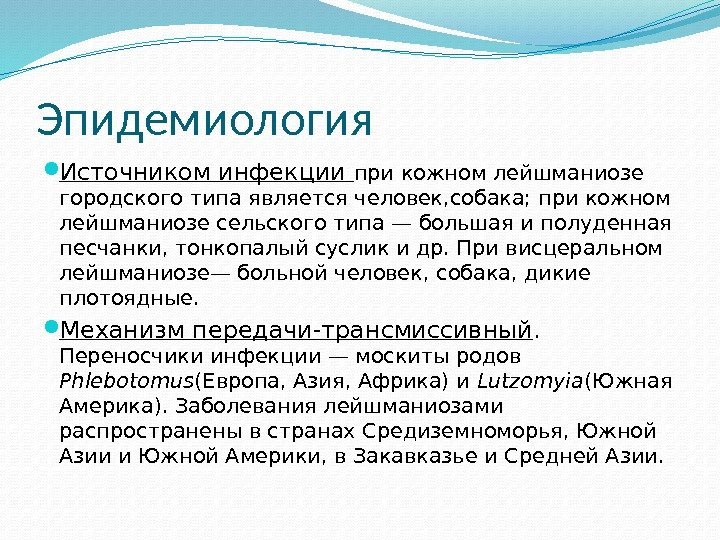 Эпидемиология

Источником инфекции при кожном лейшманиозе городского типа является человек,собака; при кожном лейшманиозе сельского типа — большая и полуденная песчанки, тонкопалый суслик и др. При висцеральном лейшманиозе— больной человек, собака, дикие плотоядные.

Механизм передачи-трансмиссивный. Переносчики инфекции — москиты родов Phlebotomus(Европа, Азия, Африка) и Lutzomyia(Южная Америка). Заболевания лейшманиозами распространены в странах Средиземноморья, Южной Азии и Южной Америки, в Закавказье и Средней Азии.